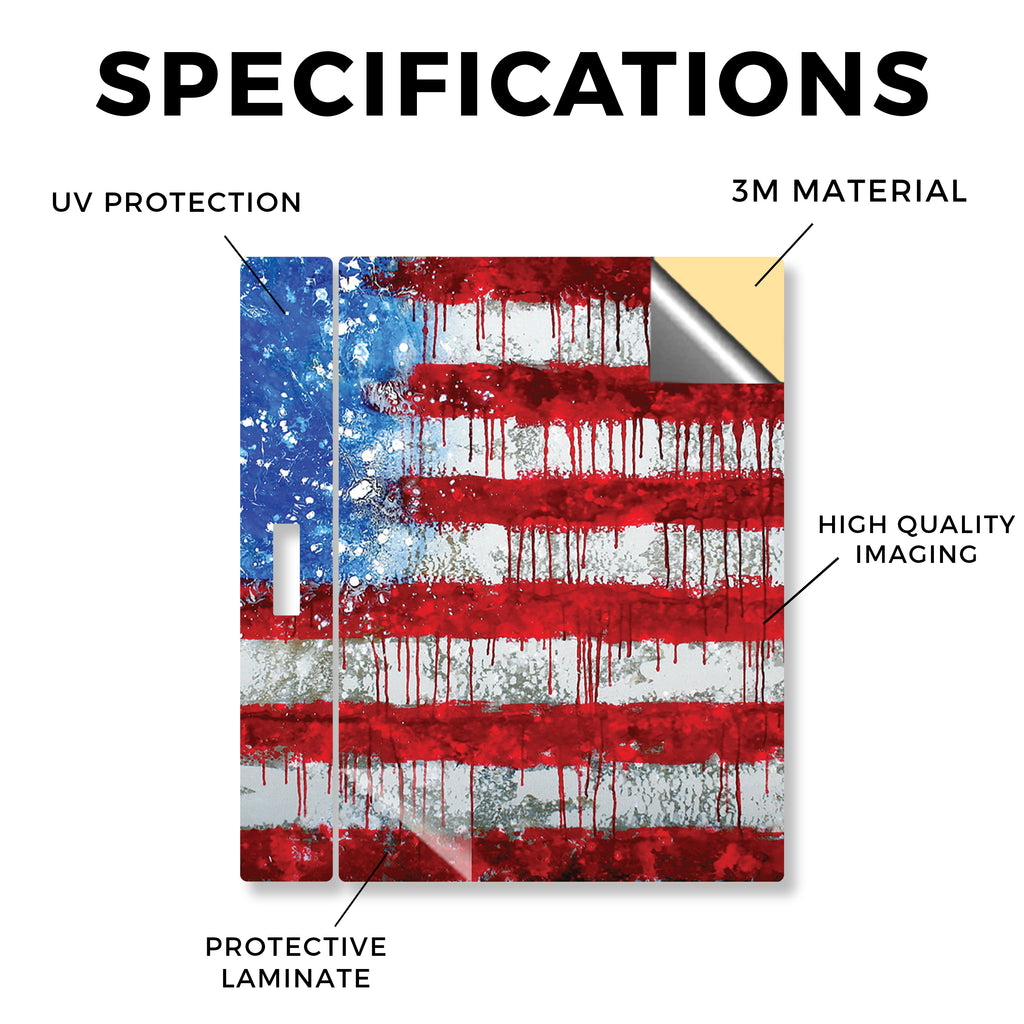 SPECIFICATIONS

UV PROTECTION

3M MATERIAL

HIGH QUALITY IMAGING

PROTECTIVE LAMINATE